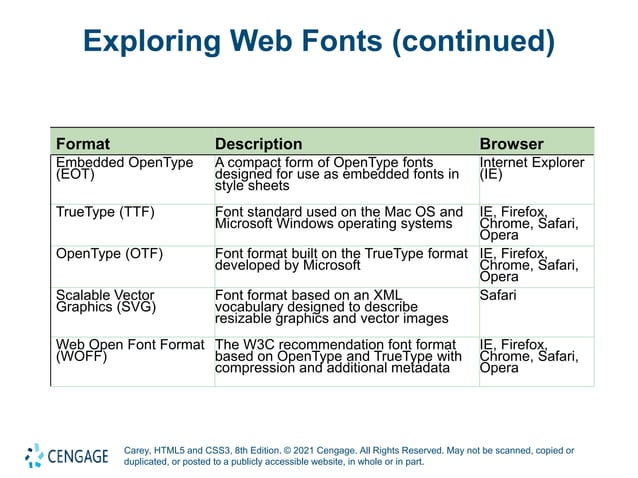 Exploring Web Fonts (continued)

| Format | Description | Browser |
|---|---|---|
| Embedded OpenType (EOT) | A compact form of OpenType fonts designed for use as embedded fonts in style sheets | Internet Explorer (IE) |
| TrueType (TTF) | Font standard used on the Mac OS and Microsoft Windows operating systems | IE, Firefox, Chrome, Safari, Opera |
| OpenType (OTF) | Font format built on the TrueType format developed by Microsoft | IE, Firefox, Chrome, Safari, Opera |
| Scalable Vector Graphics (SVG) | Font format based on an XML vocabulary designed to describe resizable graphics and vector images | Safari |
| Web Open Font Format (WOFF) | The W3C recommendation font format based on OpenType and TrueType with compression and additional metadata | IE, Firefox, Chrome, Safari, Opera |

CENGAGE

Carey, HTML5 and CSS3, 8th Edition. © 2021 Cengage. All Rights Reserved. May not be scanned, copied or duplicated, or posted to a publicly accessible website, in whole or in part.